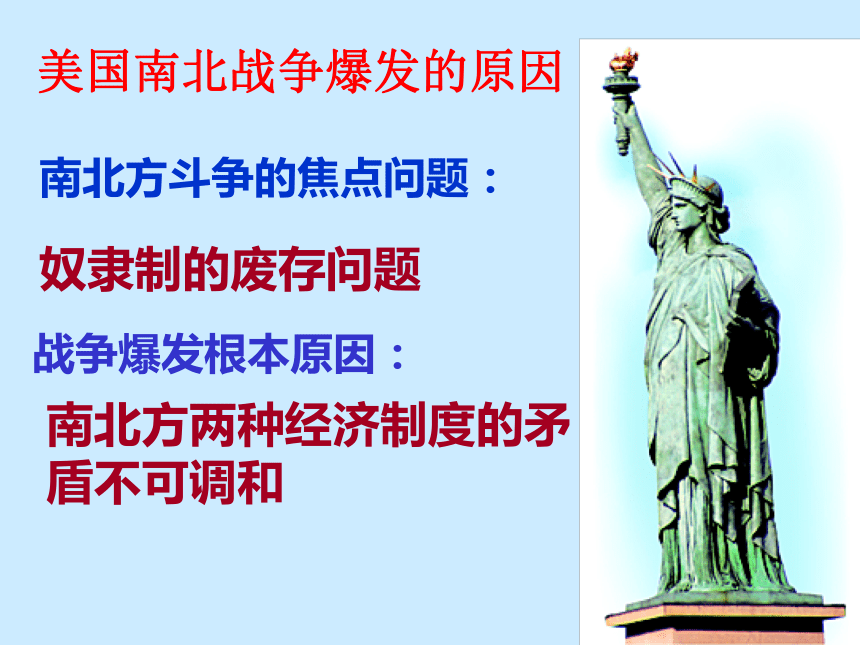 美国南北战争爆发的原因

南北方斗争的焦点问题：

奴隶制的废存问题

战争爆发根本原因：

南北方两种经济制度的矛盾不可调和